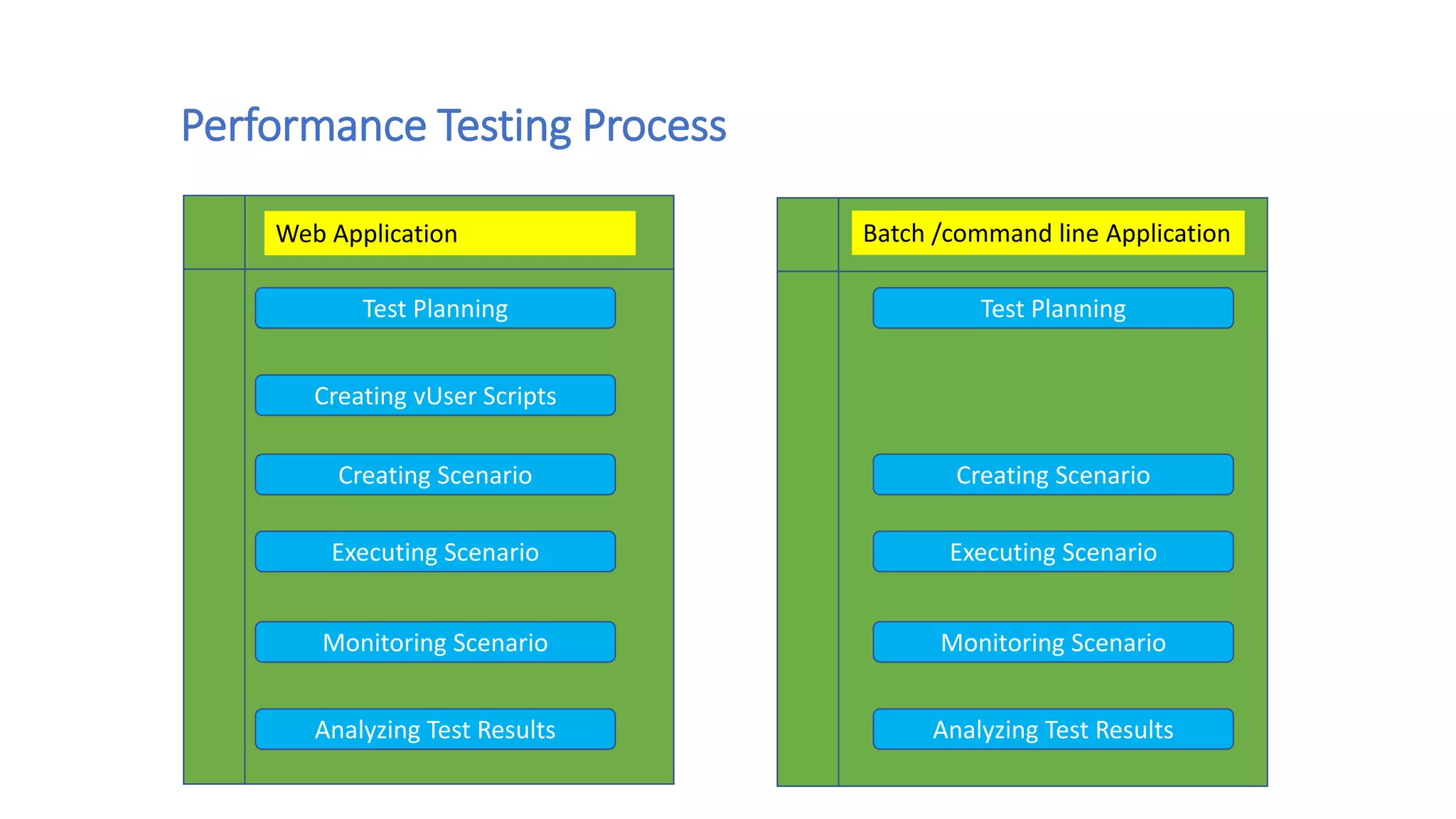 Performance Testing Process

Web Application

Test Planning

Creating vUser Scripts

Creating Scenario

Executing Scenario

Monitoring Scenario

Analyzing Test Results

Batch /command line Application

Test Planning

Creating Scenario

Executing Scenario

Monitoring Scenario

Analyzing Test Results